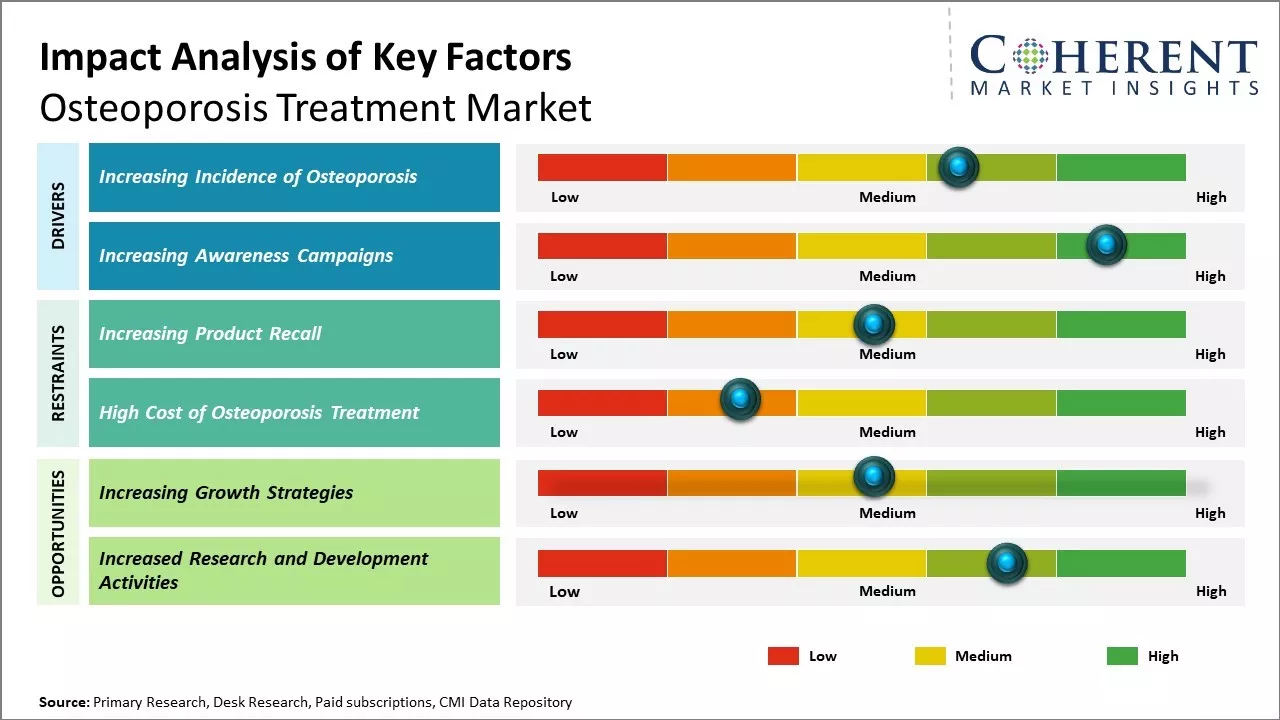 Impact Analysis of Key Factors
Osteoporosis Treatment Market

COHERENT
MARKET INSIGHTS

DRIVERS

Increasing Incidence of Osteoporosis

Low Medium High

Increasing Awareness Campaigns

Low Medium High

RESTRAINTS

Increasing Product Recall

Low Medium High

High Cost of Osteoporosis Treatment

Low Medium High

OPPORTUNITIES

Increasing Growth Strategies

Low Medium High

Increased Research and Development Activities

Low Medium High

Low Medium High

Source: Primary Research, Desk Research, Paid subscriptions, CMI Data Repository